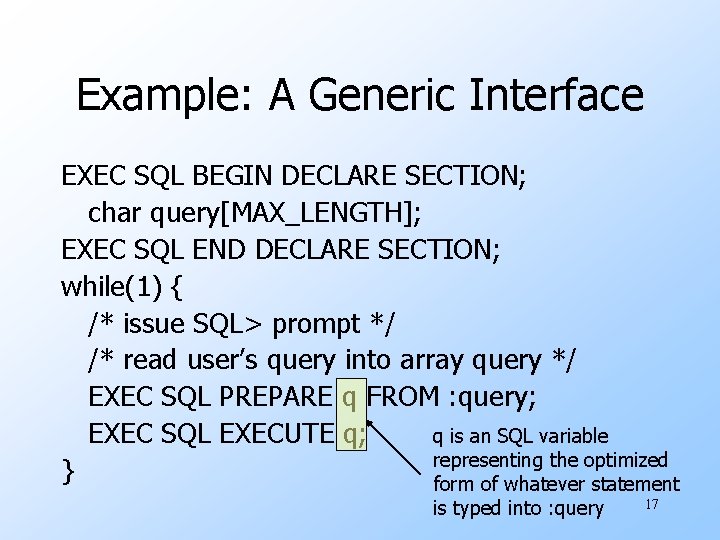 Example: A Generic Interface

EXEC SQL BEGIN DECLARE SECTION;
char query[MAX_LENGTH];
EXEC SQL END DECLARE SECTION;
while(1) {
/* issue SQL> prompt */
/* read user's query into array query */
EXEC SQL PREPARE q FROM :query;
EXEC SQL EXECUTE q;
}

q is an SQL variable representing the optimized form of whatever statement is typed into :query

17